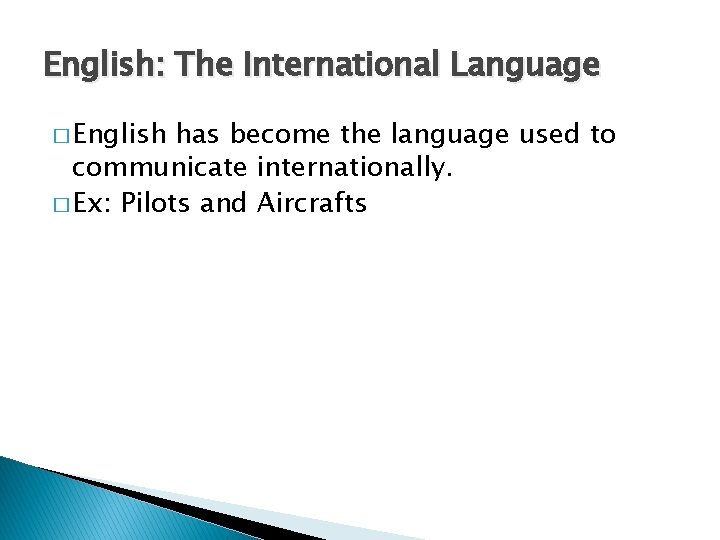 English: The International Language

□ English has become the language used to communicate internationally.
□ Ex: Pilots and Aircrafts